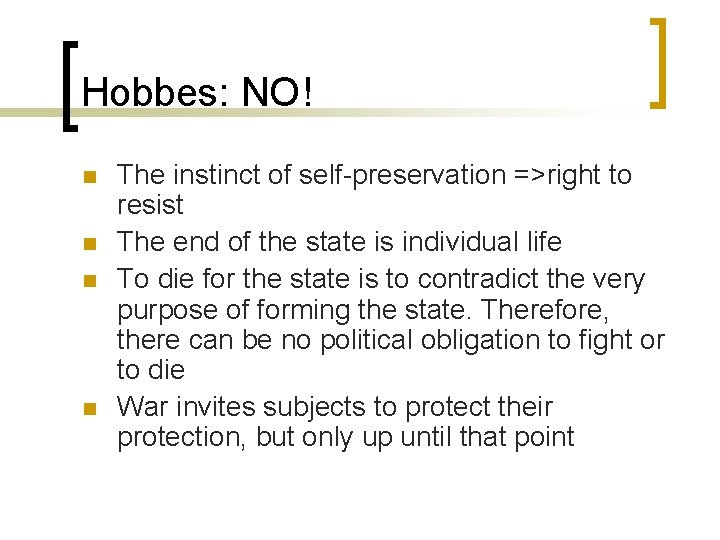 Hobbes: NO!

- The instinct of self-preservation =>right to resist
- The end of the state is individual life
- To die for the state is to contradict the very purpose of forming the state. Therefore, there can be no political obligation to fight or to die
- War invites subjects to protect their protection, but only up until that point